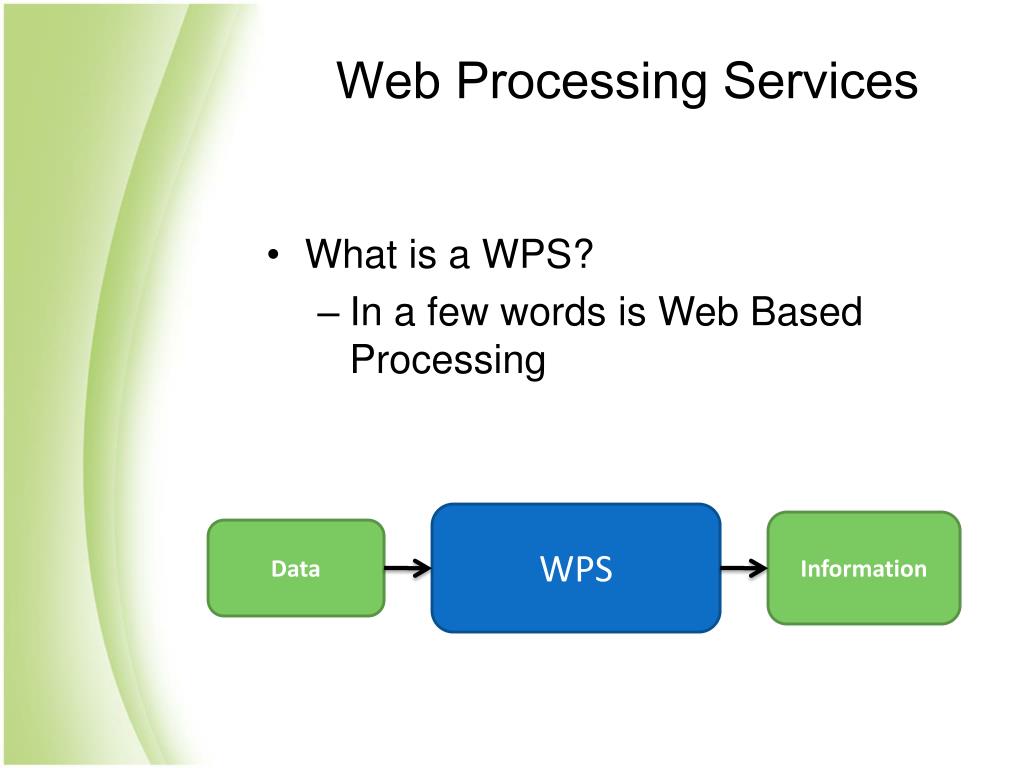 Web Processing Services

• What is a WPS?
– In a few words is Web Based Processing

Data

WPS

Information